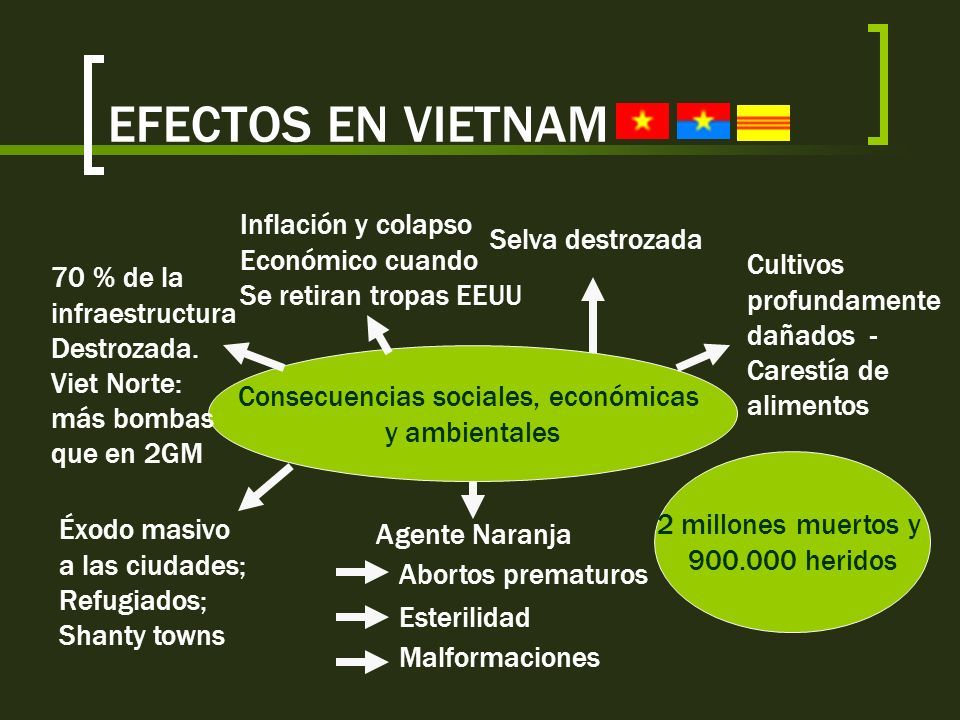 EFECTOS EN VIETNAM

Consecuencias sociales, económicas y ambientales

70 % de la infraestructura Destrozada. Viet Norte: más bombas que en 2GM

Inflación y colapso Económico cuando Se retiran tropas EEUU

Selva destrozada

Cultivos profundamente dañados - Carestía de alimentos

Éxodo masivo a las ciudades; Refugiados; Shanty towns

Agente Naranja
Abortos prematuros
Esterilidad
Malformaciones

2 millones muertos y 900.000 heridos